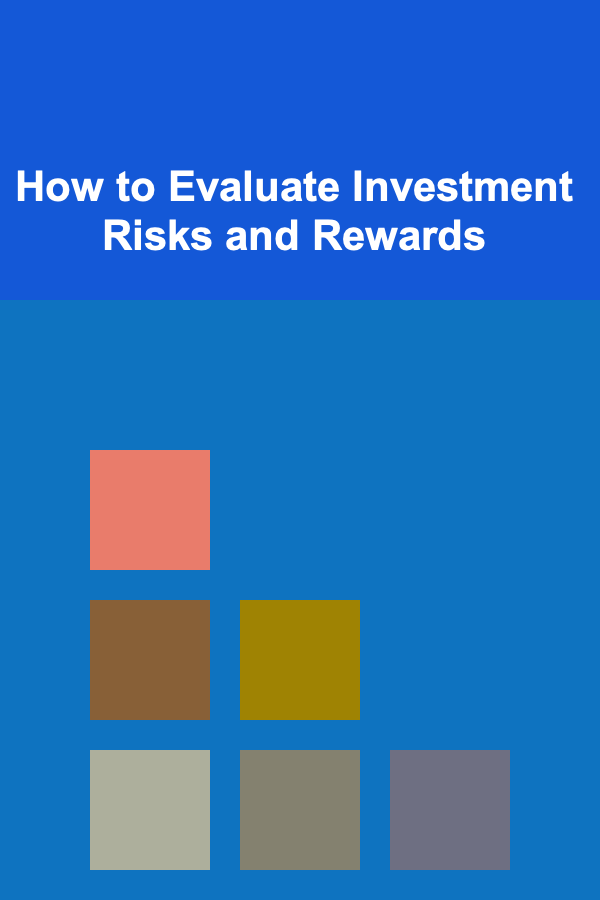 How to Evaluate Investment Risks and Rewards